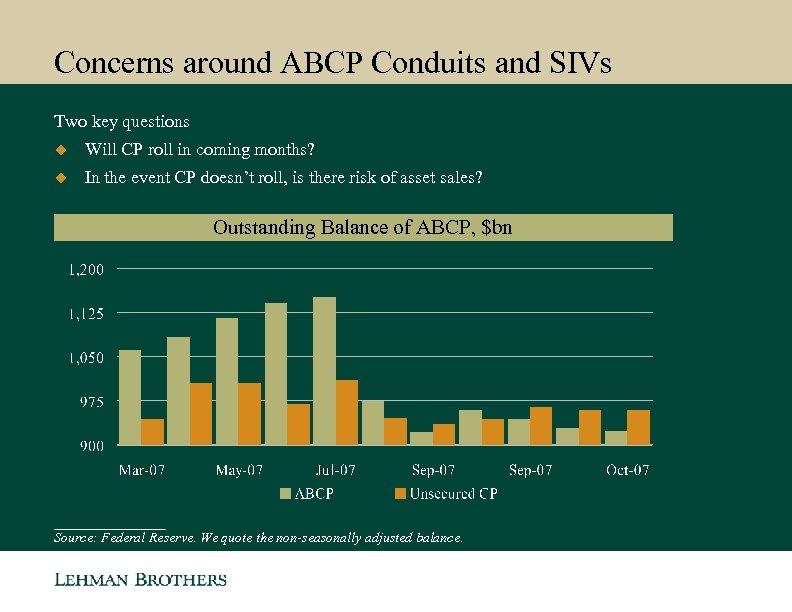 Concerns around ABCP Conduits and SIVs

Two key questions

◆ Will CP roll in coming months?

◆ In the event CP doesn't roll, is there risk of asset sales?

Outstanding Balance of ABCP, $bn

1,200
1,125
1,050
975
900

Mar-07 May-07 Jul-07 Sep-07 Sep-07 Oct-07

ABCP Unsecured CP

Source: Federal Reserve. We quote the non-seasonally adjusted balance.

LEHMAN BROTHERS